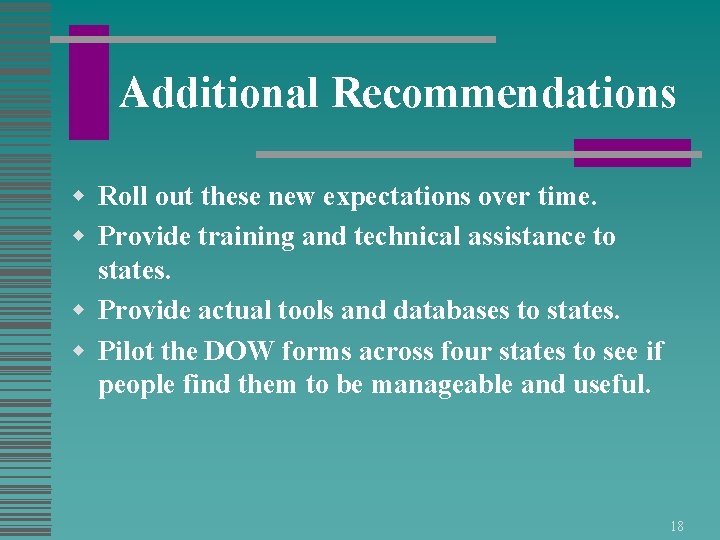 Additional Recommendations

- Roll out these new expectations over time.
- Provide training and technical assistance to states.
- Provide actual tools and databases to states.
- Pilot the DOW forms across four states to see if people find them to be manageable and useful.

18